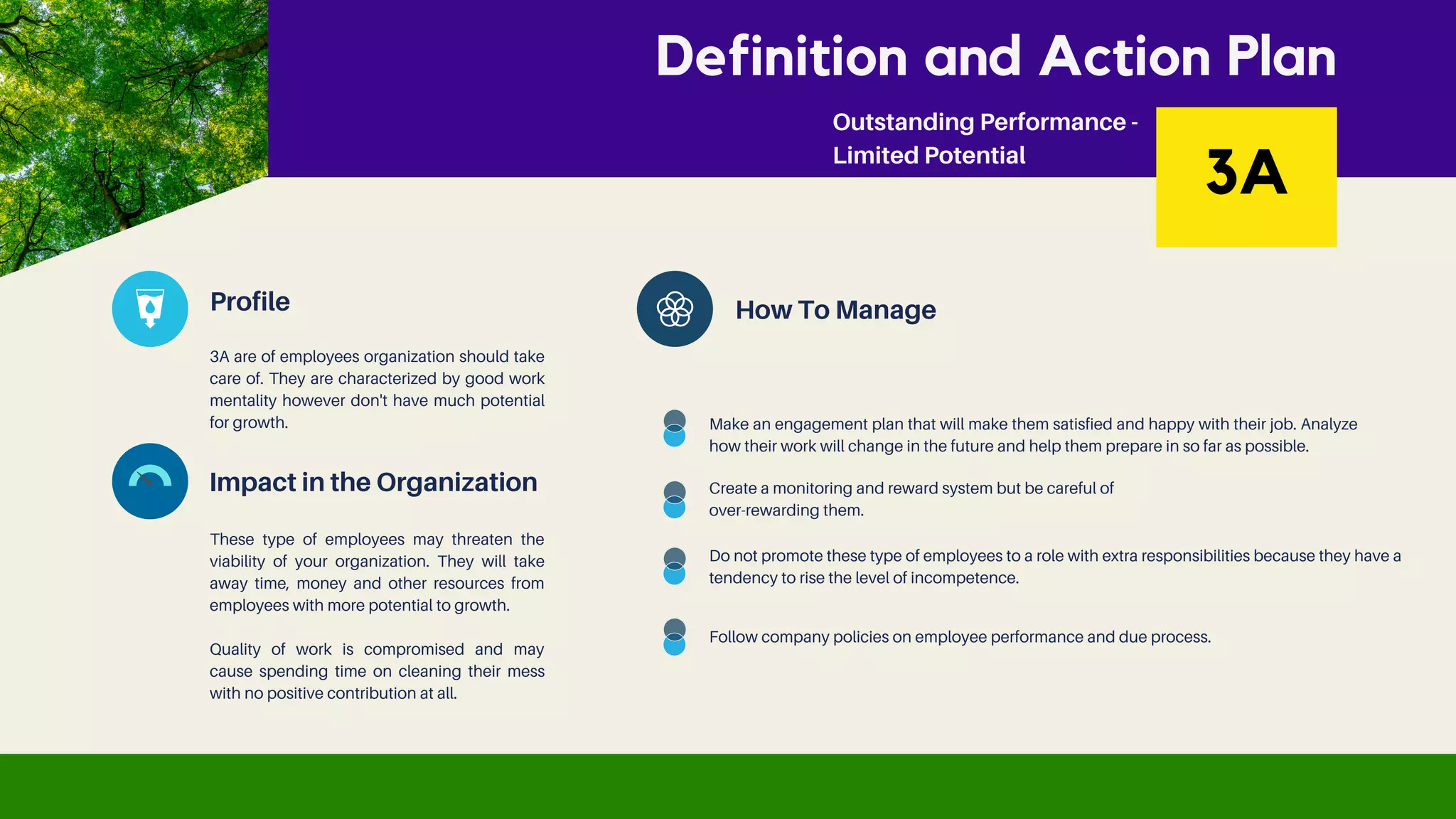 Definition and Action Plan

Outstanding Performance - Limited Potential

3A

Profile

3A are of employees organization should take care of. They are characterized by good work mentality however don't have much potential for growth.

Impact in the Organization

These type of employees may threaten the viability of your organization. They will take away time, money and other resources from employees with more potential to growth.

Quality of work is compromised and may cause spending time on cleaning their mess with no positive contribution at all.

How To Manage

Make an engagement plan that will make them satisfied and happy with their job. Analyze how their work will change in the future and help them prepare in so far as possible.

Create a monitoring and reward system but be careful of over-rewarding them.

Do not promote these type of employees to a role with extra responsibilities because they have a tendency to rise the level of incompetence.

Follow company policies on employee performance and due process.